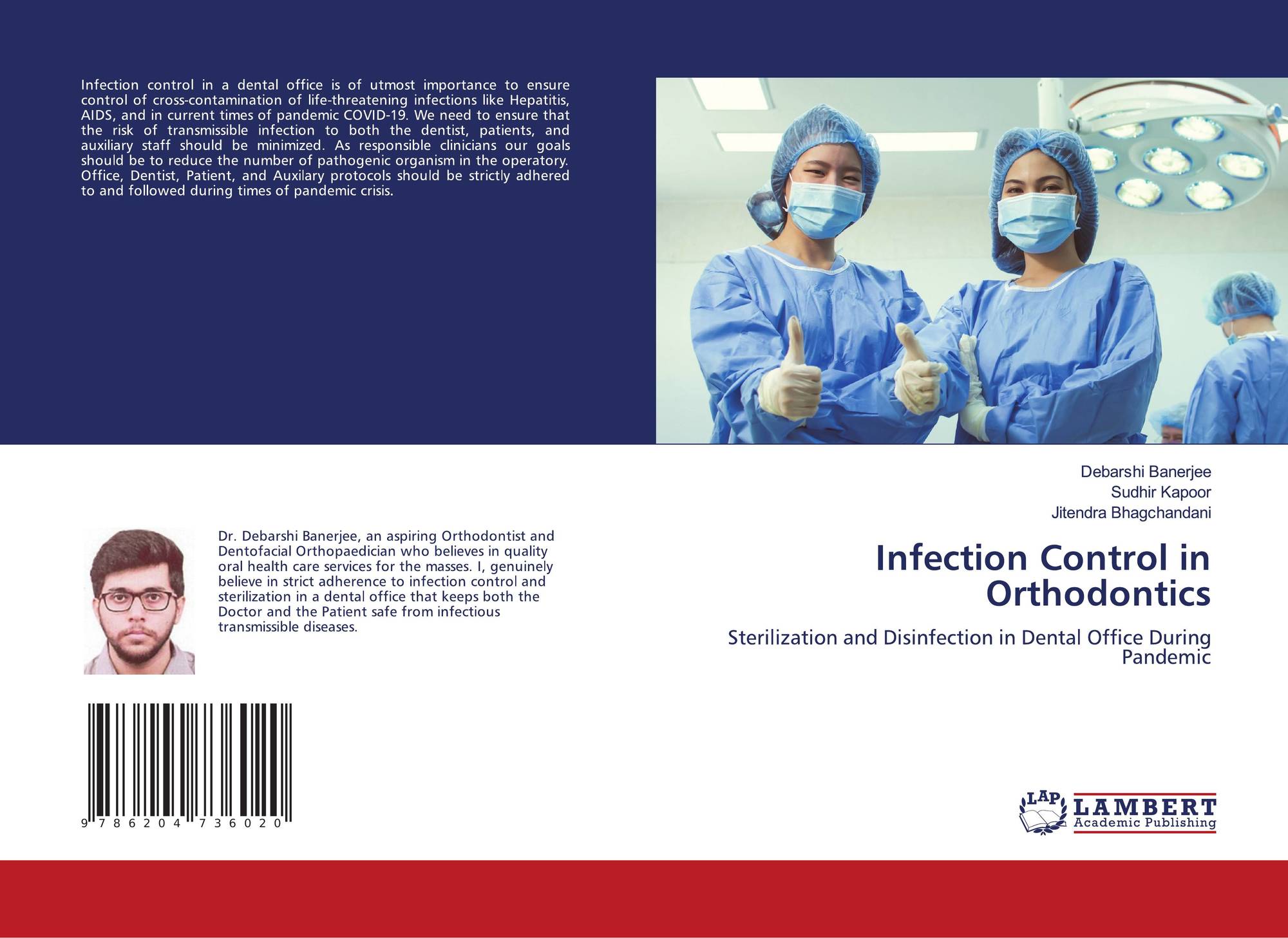 Infection control in a dental office is of utmost importance to ensure control of cross-contamination of life-threatening infections like Hepatitis, AIDS, and in current times of pandemic COVID-19. We need to ensure that the risk of transmissible infection to both the dentist, patients, and auxiliary staff should be minimized. As responsible clinicians our goals should be to reduce the number of pathogenic organism in the operatory. Office, Dentist, Patient, and Auxilary protocols should be strictly adhered to and followed during times of pandemic crisis.

Dr. Debarshi Banerjee, an aspiring Orthodontist and Dentofacial Orthopaedician who believes in quality oral health care services for the masses. I, genuinely believe in strict adherence to infection control and sterilization in a dental office that keeps both the Doctor and the Patient safe from infectious transmissible diseases.

9 786204 736020

Debarshi Banerjee
Sudhir Kapoor
Jitendra Bhagchandani

Infection Control in Orthodontics

Sterilization and Disinfection in Dental Office During Pandemic

LAP
LAMBERT
Academic Publishing